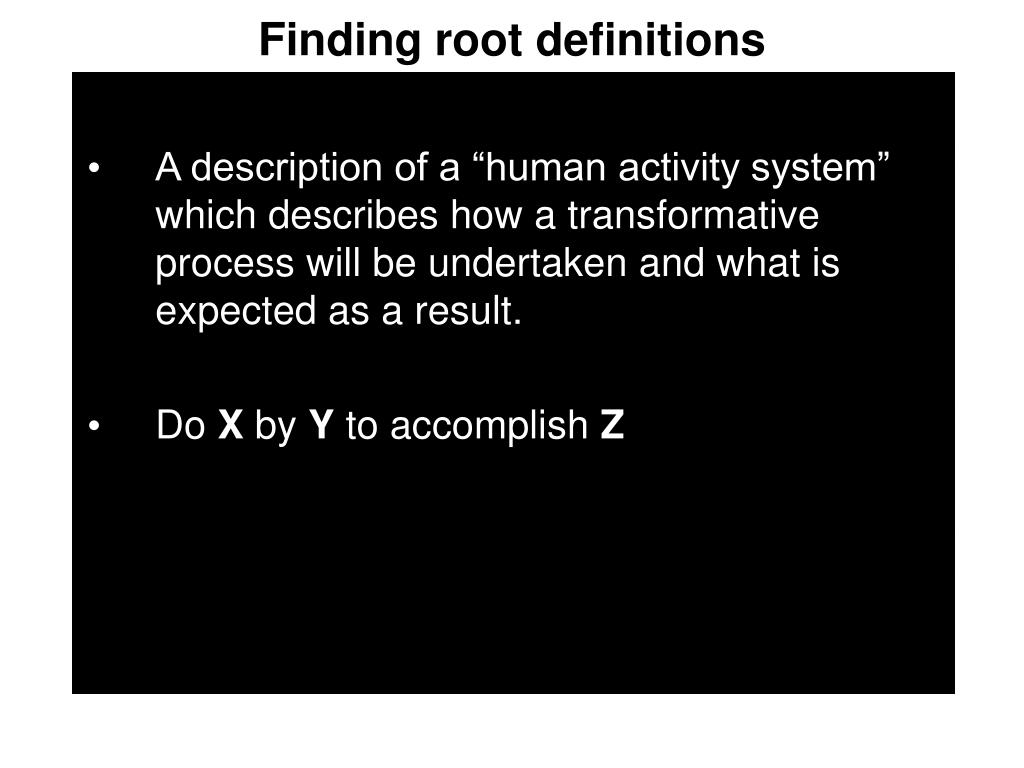 Finding root definitions

• A description of a “human activity system” which describes how a transformative process will be undertaken and what is expected as a result.

• Do X by Y to accomplish Z